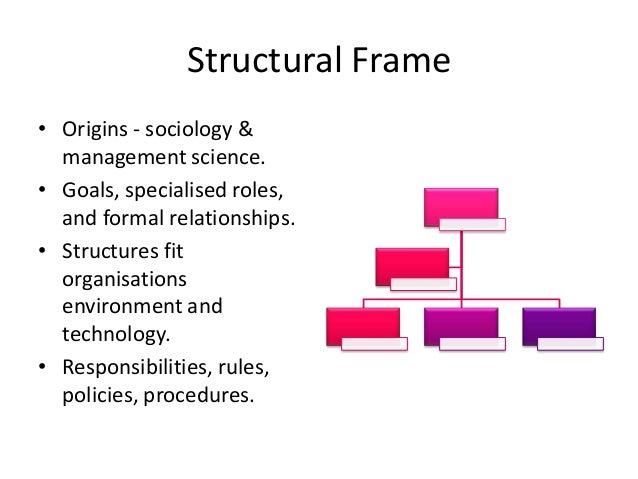 Structural Frame

• Origins - sociology & management science.
• Goals, specialised roles, and formal relationships.
• Structures fit organisations environment and technology.
• Responsibilities, rules, policies, procedures.